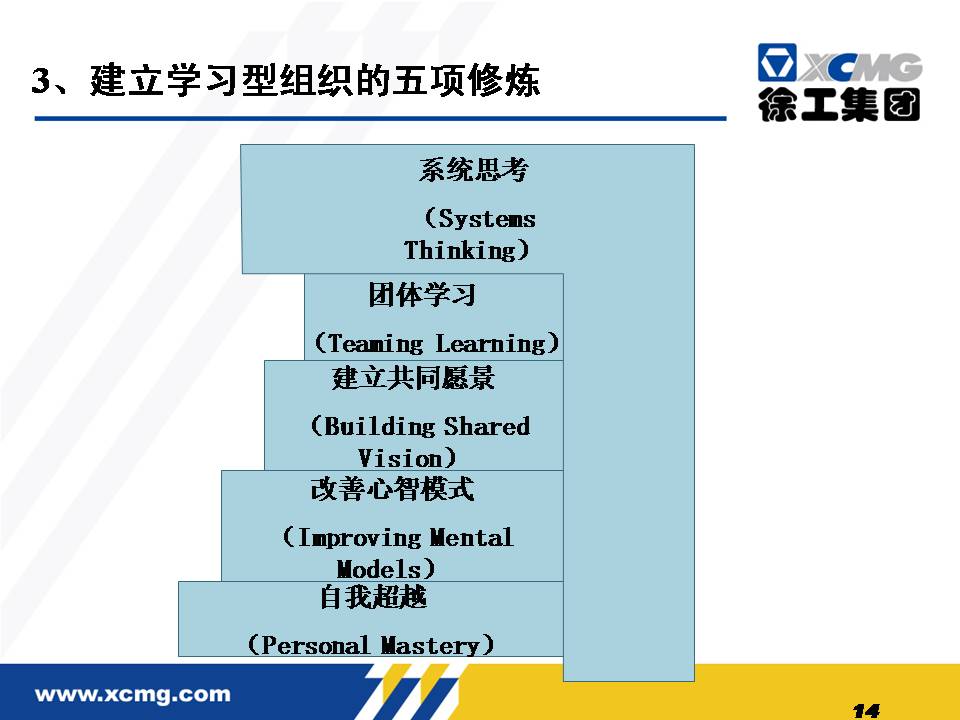 3、建立学习型组织的五项修炼

XCMG
徐工集团

系统思考

（Systems Thinking）

团体学习

（Teaming Learning）

建立共同愿景

（Building Shared Vision）

改善心智模式

（Improving Mental Models）

自我超越

（Personal Mastery）

www.xcmg.com

14